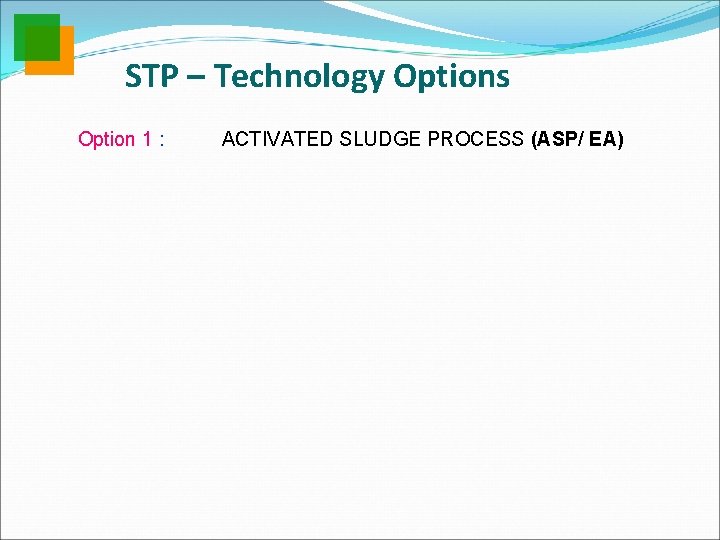 STP – Technology Options

Option 1 : ACTIVATED SLUDGE PROCESS (ASP/ EA)